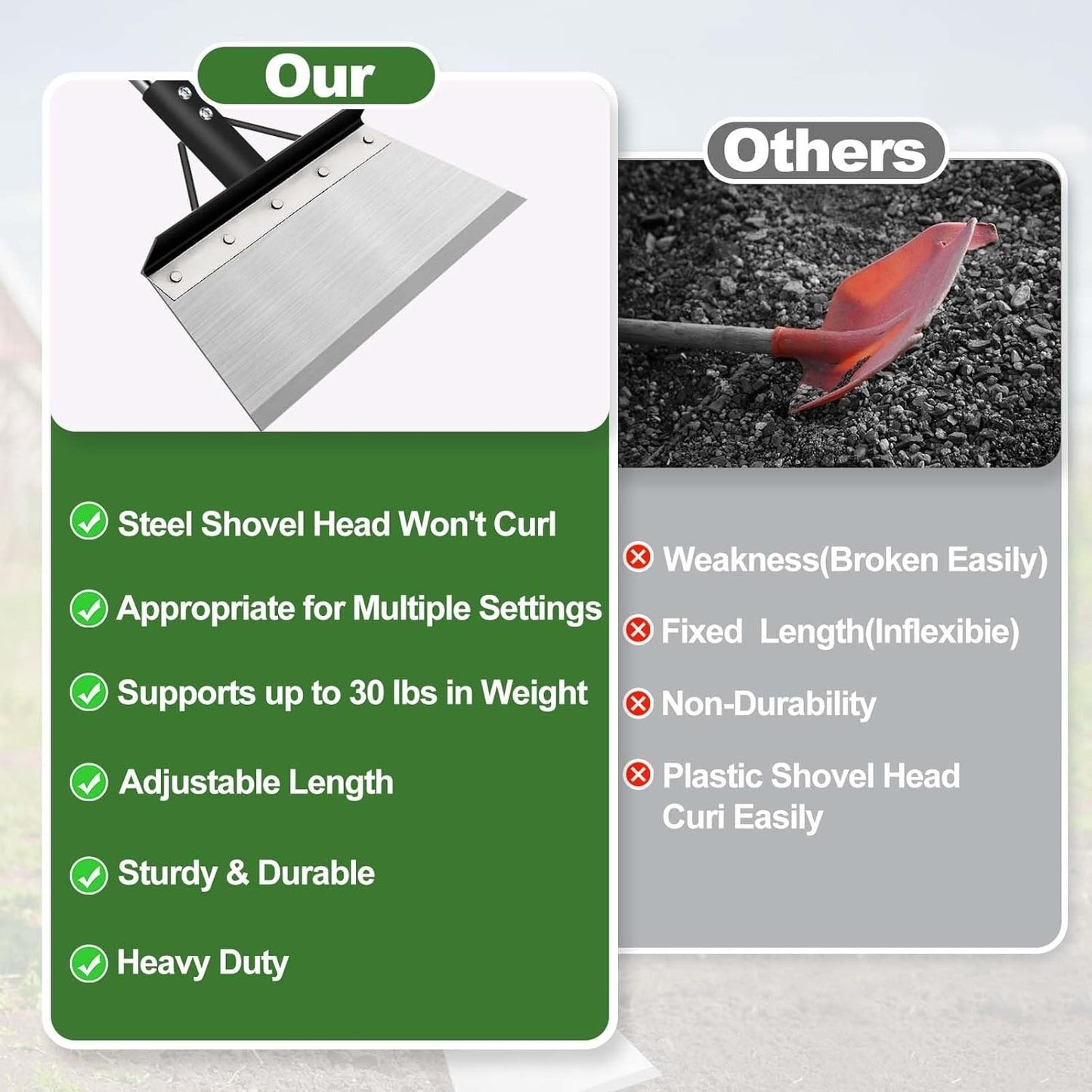 Our

Steel Shovel Head Won't Curl

Appropriate for Multiple Settings

Supports up to 30 lbs in Weight

Adjustable Length

Sturdy & Durable

Heavy Duty

Others

Weakness(Broken Easily)

Fixed Length(Inflexibie)

Non-Durability

Plastic Shovel Head Curi Easily